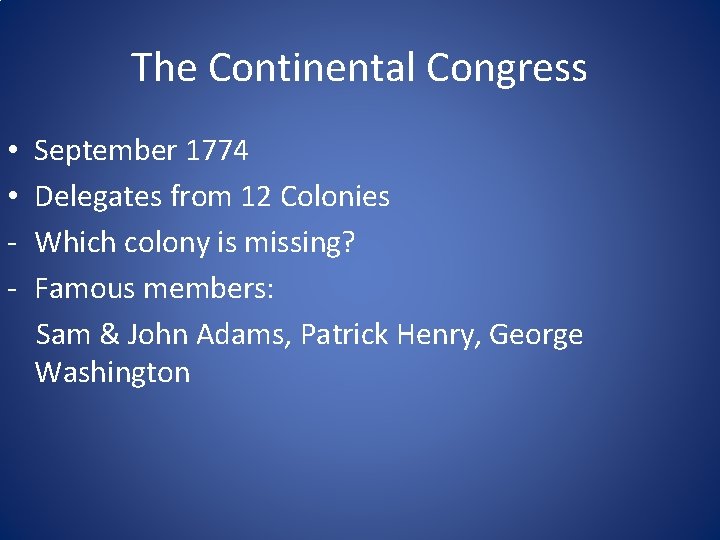 The Continental Congress

• September 1774
• Delegates from 12 Colonies
- Which colony is missing?
- Famous members:
Sam & John Adams, Patrick Henry, George Washington